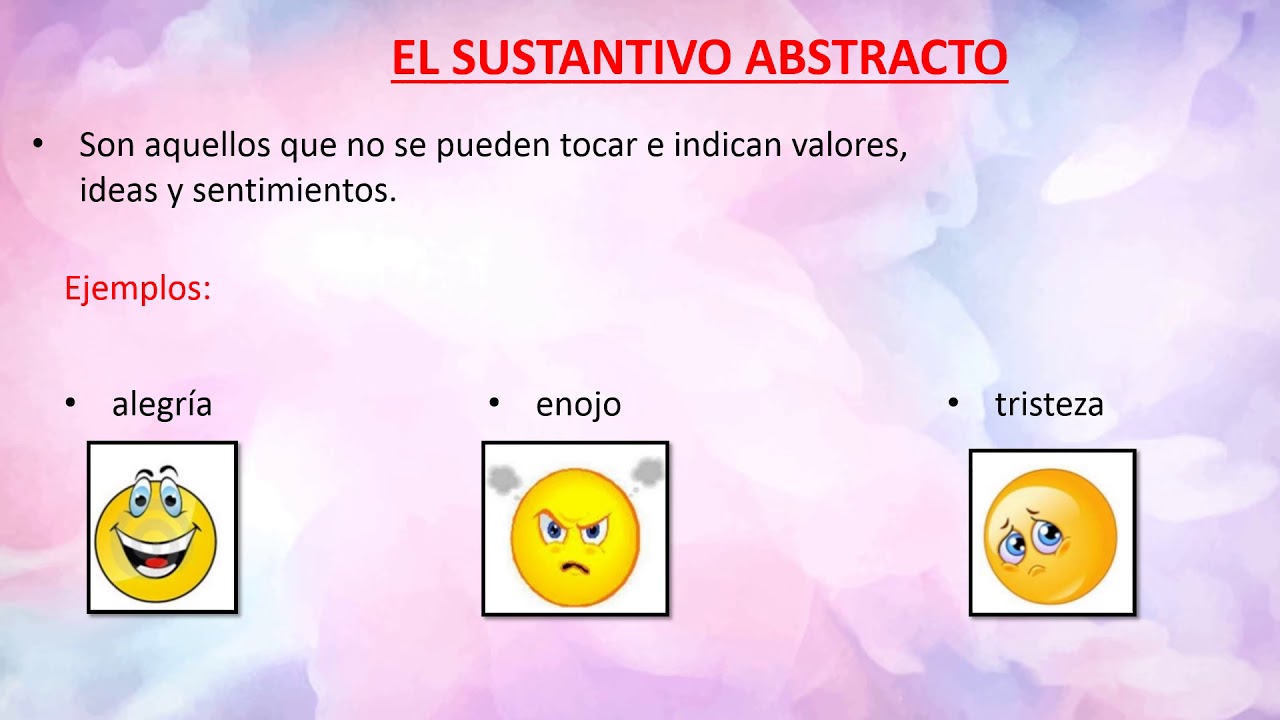 EL SUSTANTIVO ABSTRACTO

• Son aquellos que no se pueden tocar e indican valores, ideas y sentimientos.

Ejemplos:

• alegría

• enojo

• tristeza